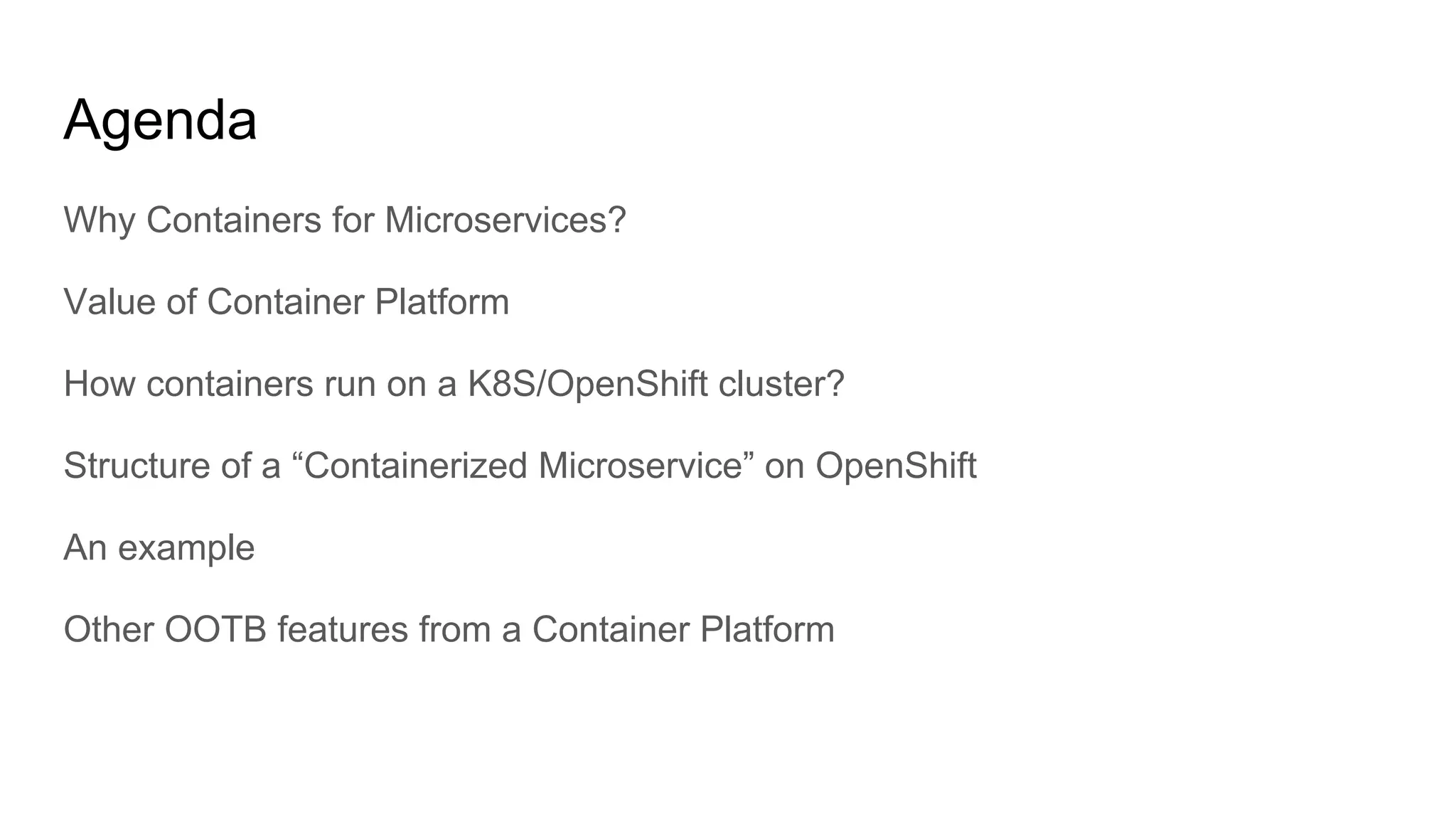 Agenda

Why Containers for Microservices?

Value of Container Platform

How containers run on a K8S/OpenShift cluster?

Structure of a “Containerized Microservice” on OpenShift

An example

Other OOTB features from a Container Platform